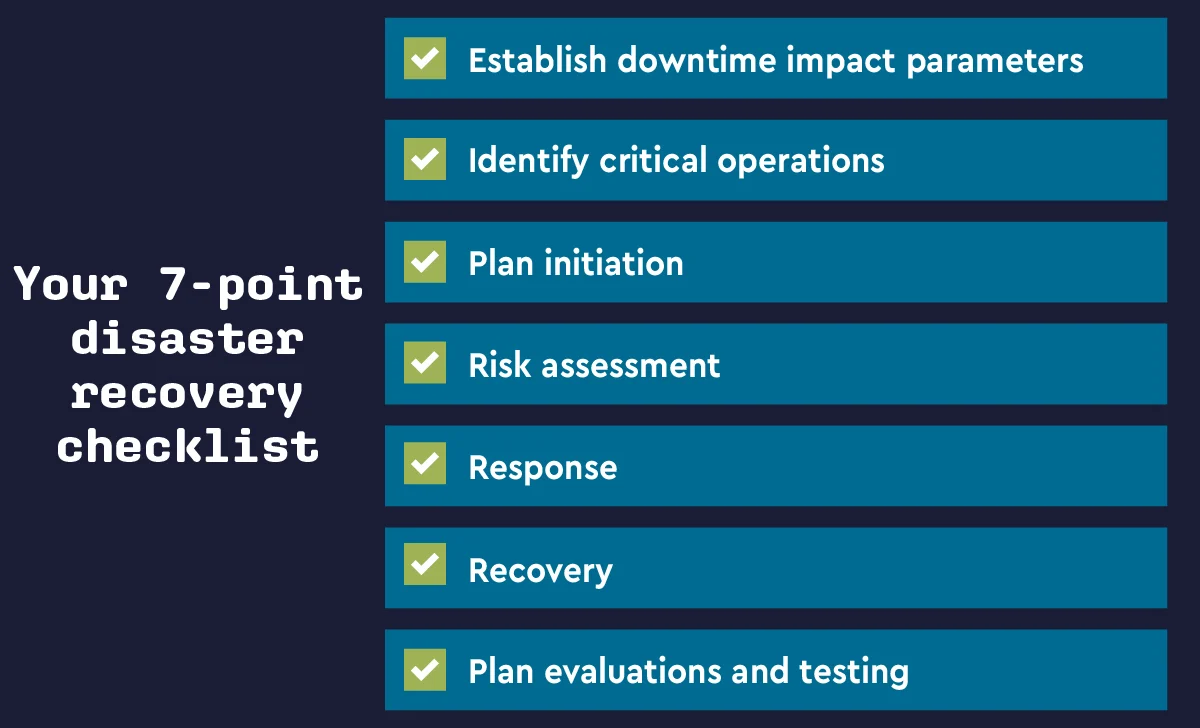 Your 7-point disaster recovery checklist

Establish downtime impact parameters

Identify critical operations

Plan initiation

Risk assessment

Response

Recovery

Plan evaluations and testing